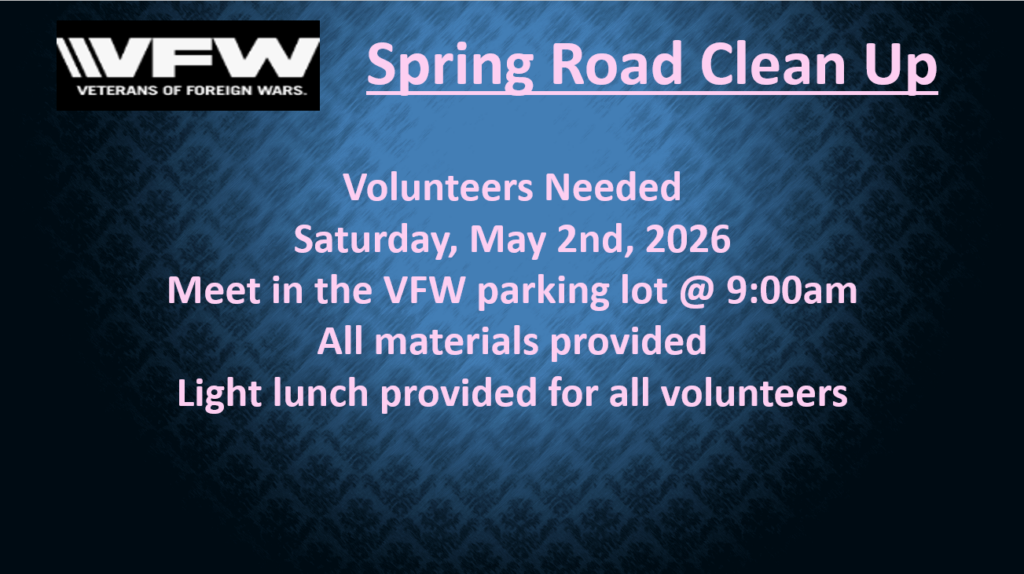 VFW
VETERANS OF FOREIGN WARS.

Spring Road Clean Up

Volunteers Needed
Saturday, May 2nd, 2026
Meet in the VFW parking lot @ 9:00am
All materials provided
Light lunch provided for all volunteers